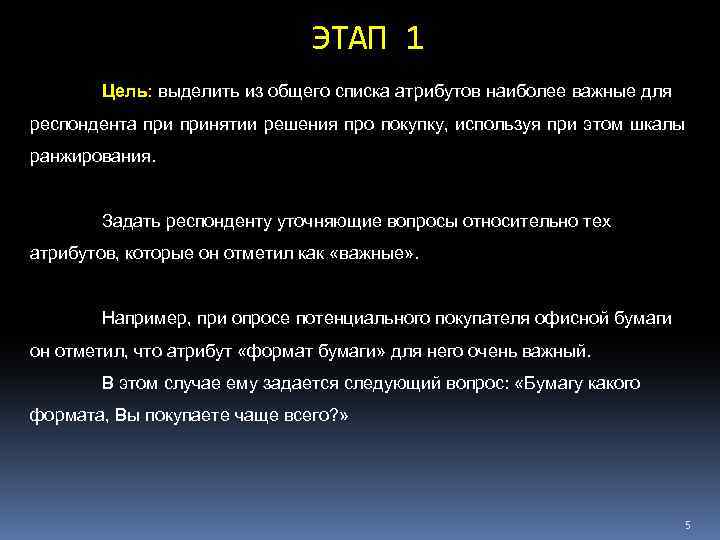 ЭТАП 1

Цель: выделить из общего списка атрибутов наиболее важные для респондента при принятии решения про покупку, используя при этом шкалы ранжирования.

Задать респонденту уточняющие вопросы относительно тех атрибутов, которые он отметил как «важные».

Например, при опросе потенциального покупателя офисной бумаги он отметил, что атрибут «формат бумаги» для него очень важный.
В этом случае ему задается следующий вопрос: «Бумагу какого формата, Вы покупаете чаще всего?»

5